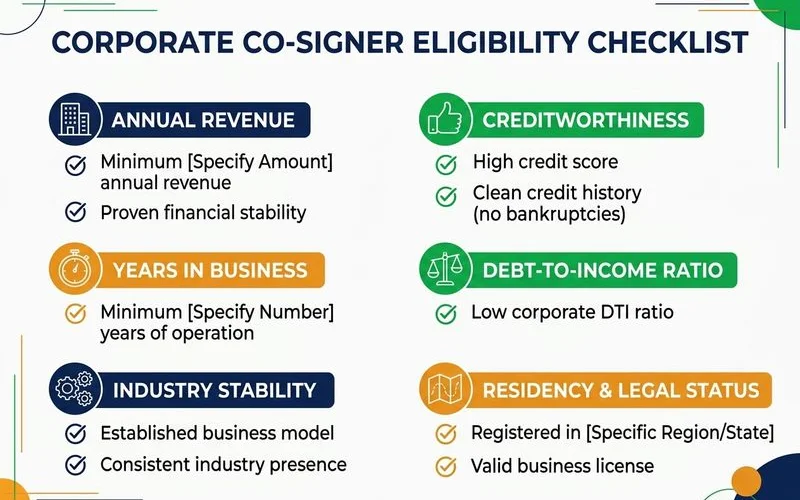 CORPORATE CO-SIGNER ELIGIBILITY CHECKLIST

ANNUAL REVENUE

Minimum [Specify Amount] annual revenue

Proven financial stability

YEARS IN BUSINESS

Minimum [Specify Number] years of operation

INDUSTRY STABILITY

Established business model

Consistent industry presence

CREDITWORTHINESS

High credit score

Clean credit history (no bankruptcies)

DEBT-TO-INCOME RATIO

Low corporate DTI ratio

RESIDENCY & LEGAL STATUS

Registered in [Specific Region/State]

Valid business license